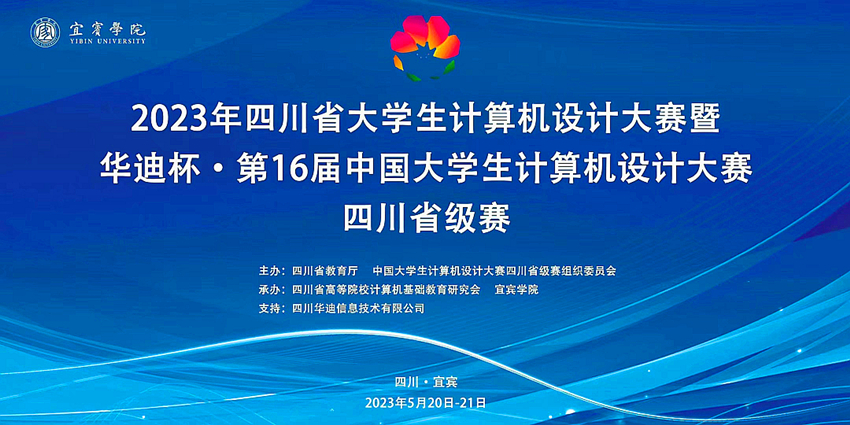 宜賓學院
YIBIN UNIVERSITY

2023年四川省大学生计算机设计大赛暨
华迪杯·第16届中国大学生计算机设计大赛
四川省级赛

主办：四川省教育厅　中国大学生计算机设计大赛四川省级赛组织委员会
承办：四川省高等院校计算机基础教育研究会　宜宾学院
支持：四川华迪信息技术有限公司

四川·宜宾
2023年5月20日-21日